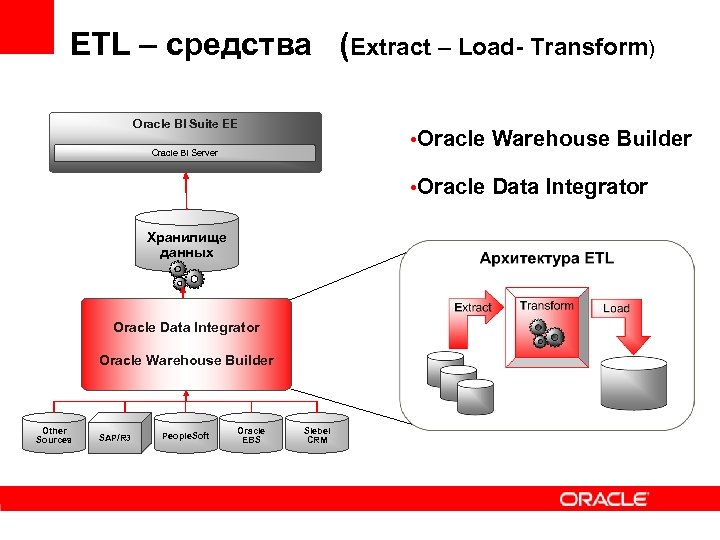 ETL – средства (Extract – Load- Transform)

Oracle BI Suite EE

Oracle BI Server

Хранилище данных

Oracle Data Integrator

Oracle Warehouse Builder

Other Sources

SAP/R3

PeopleSoft

Oracle EBS

Siebel CRM

•Oracle Warehouse Builder

•Oracle Data Integrator

Архитектура ETL

Extract

Transform

Load

ORACLE